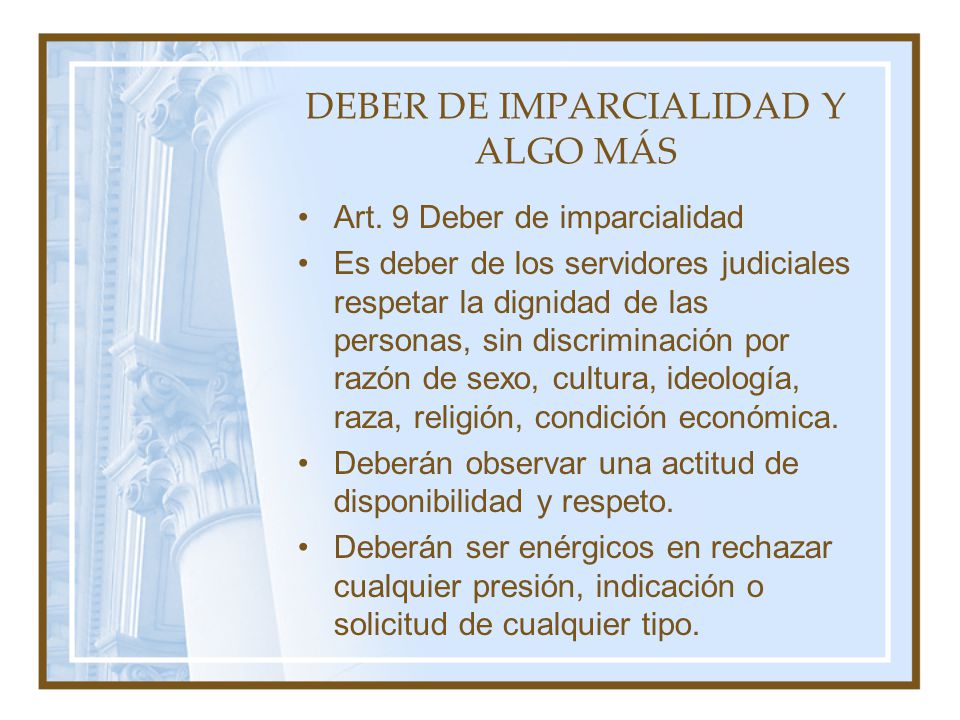 DEBER DE IMPARCIALIDAD Y ALGO MÁS

• Art. 9 Deber de imparcialidad
• Es deber de los servidores judiciales respetar la dignidad de las personas, sin discriminación por razón de sexo, cultura, ideología, raza, religión, condición económica.
• Deberán observar una actitud de disponibilidad y respeto.
• Deberán ser enérgicos en rechazar cualquier presión, indicación o solicitud de cualquier tipo.